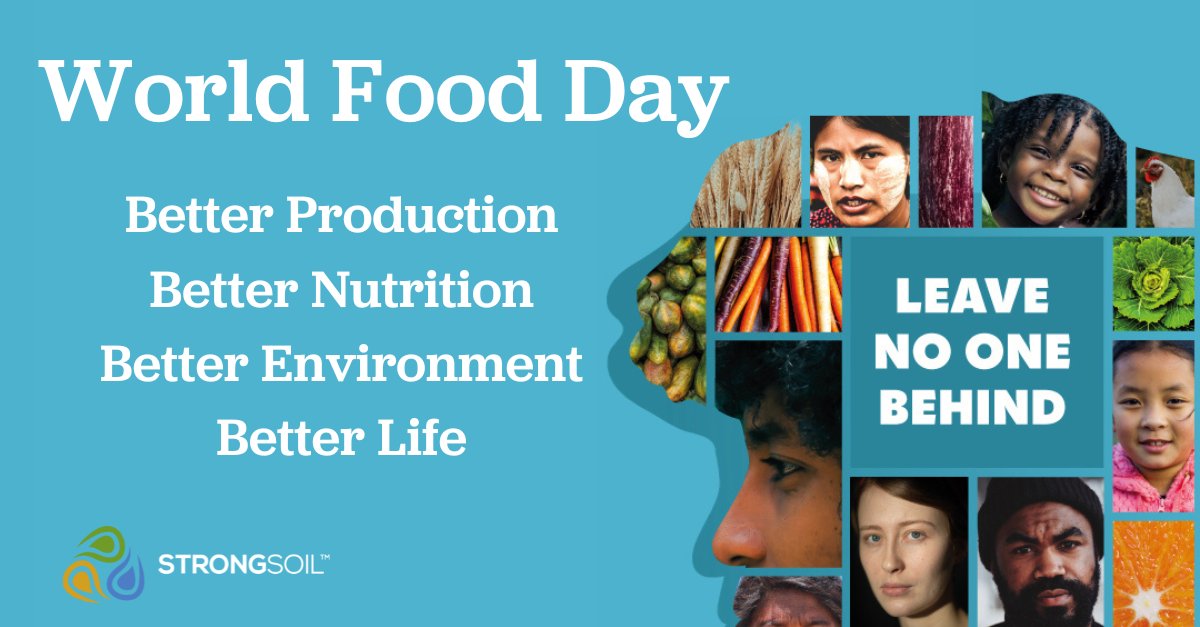 World Food Day

Better Production
Better Nutrition
Better Environment
Better Life

LEAVE NO ONE BEHIND

STRONGSOIL™